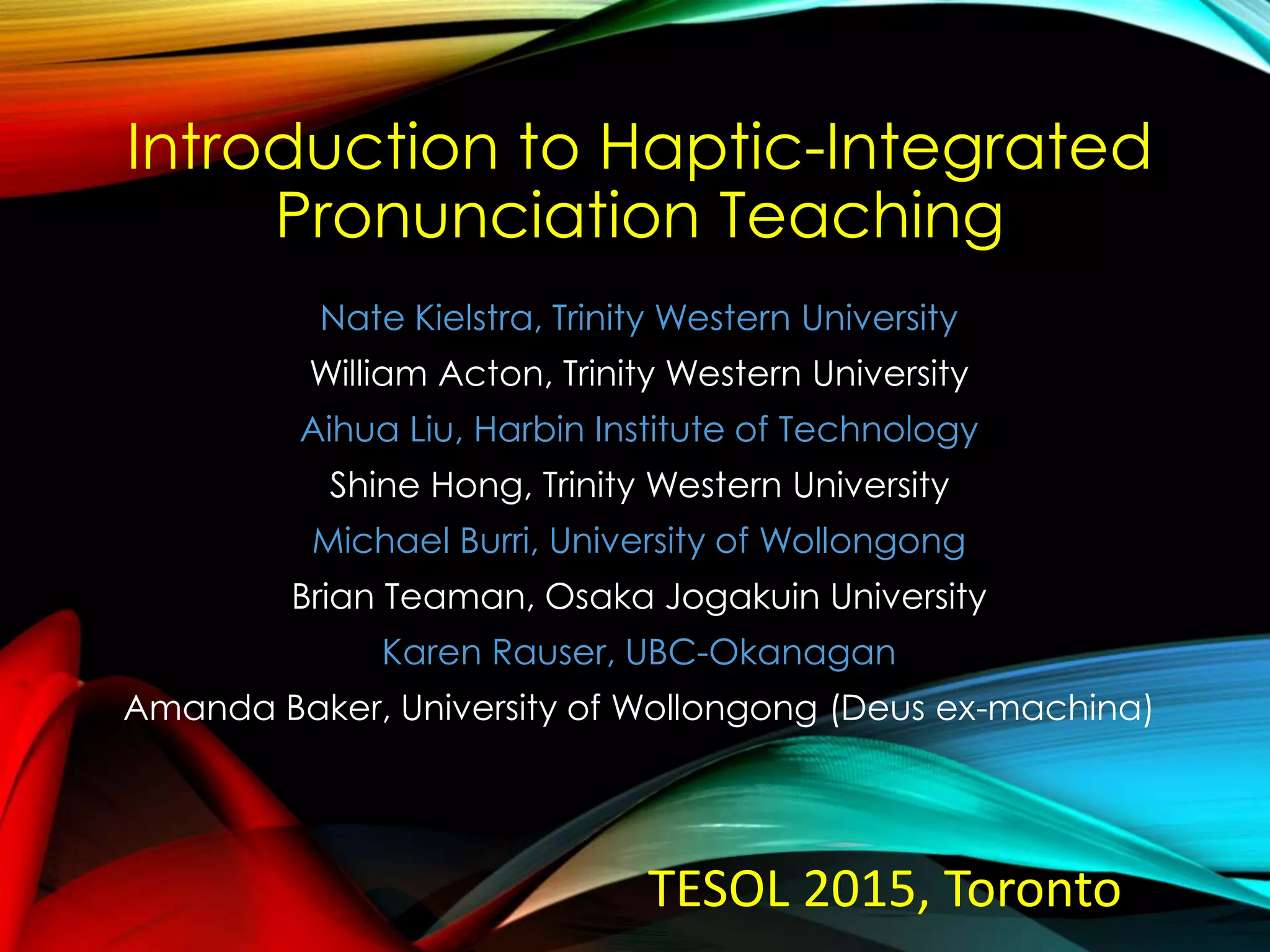 Introduction to Haptic-Integrated Pronunciation Teaching

Nate Kielstra, Trinity Western University
William Acton, Trinity Western University
Aihua Liu, Harbin Institute of Technology
Shine Hong, Trinity Western University
Michael Burri, University of Wollongong
Brian Teaman, Osaka Jogakuin University
Karen Rauser, UBC-Okanagan
Amanda Baker, University of Wollongong (Deus ex-machina)

TESOL 2015, Toronto